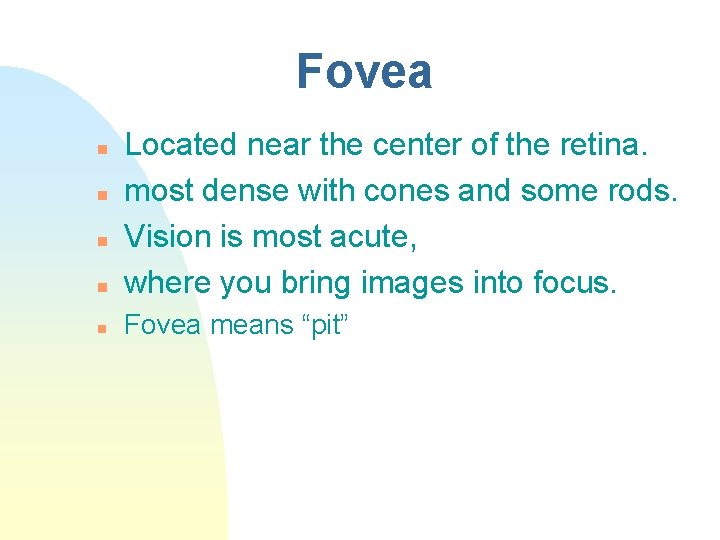 Fovea

- Located near the center of the retina.
- most dense with cones and some rods.
- Vision is most acute,
- where you bring images into focus.
- Fovea means “pit”